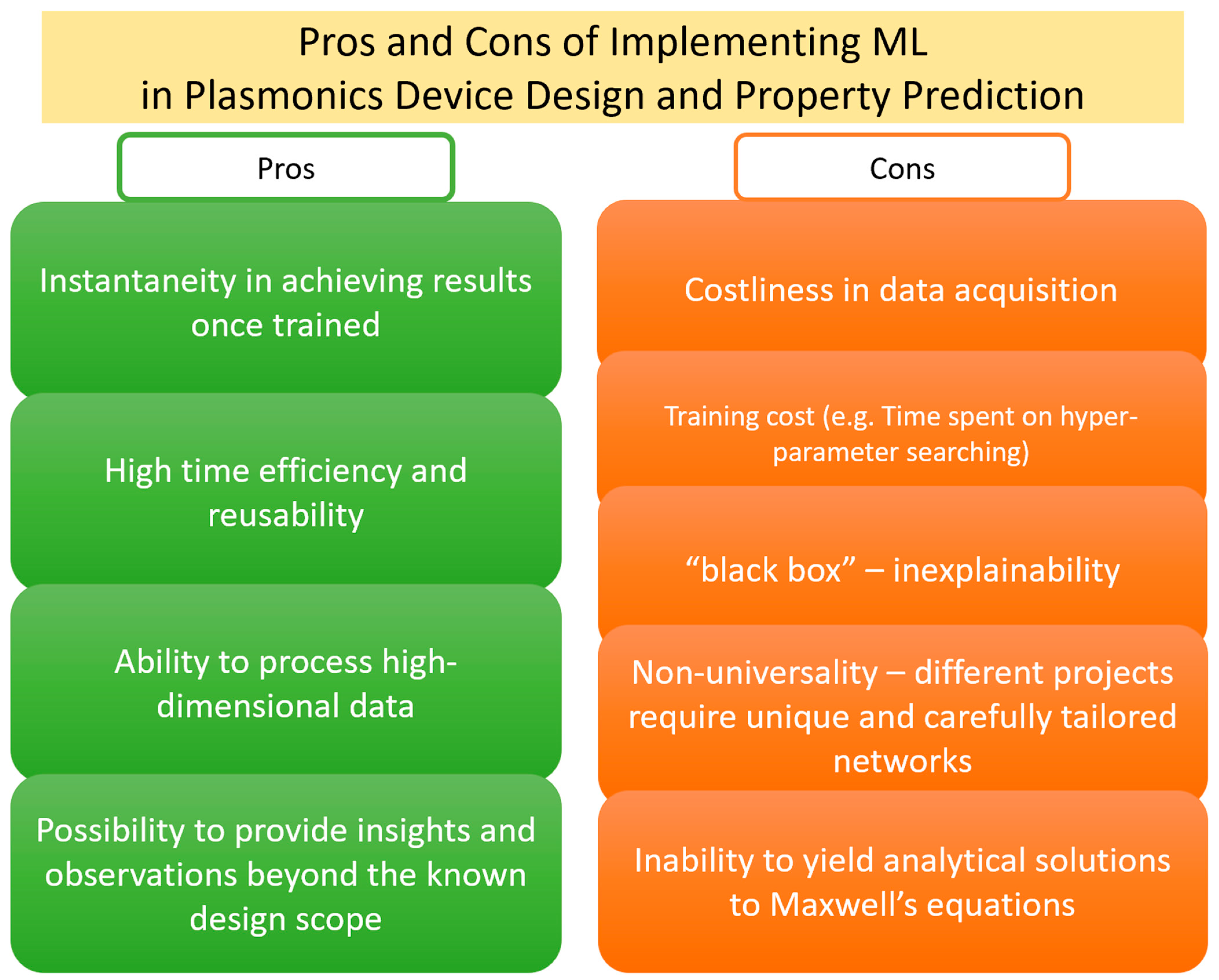 Pros and Cons of Implementing ML in Plasmonics Device Design and Property Prediction

Pros

Instantaneity in achieving results once trained

High time efficiency and reusability

Ability to process high-dimensional data

Possibility to provide insights and observations beyond the known design scope

Cons

Costliness in data acquisition

Training cost (e.g. Time spent on hyper-parameter searching)

“black box” – inexplainability

Non-universality – different projects require unique and carefully tailored networks

Inability to yield analytical solutions to Maxwell’s equations